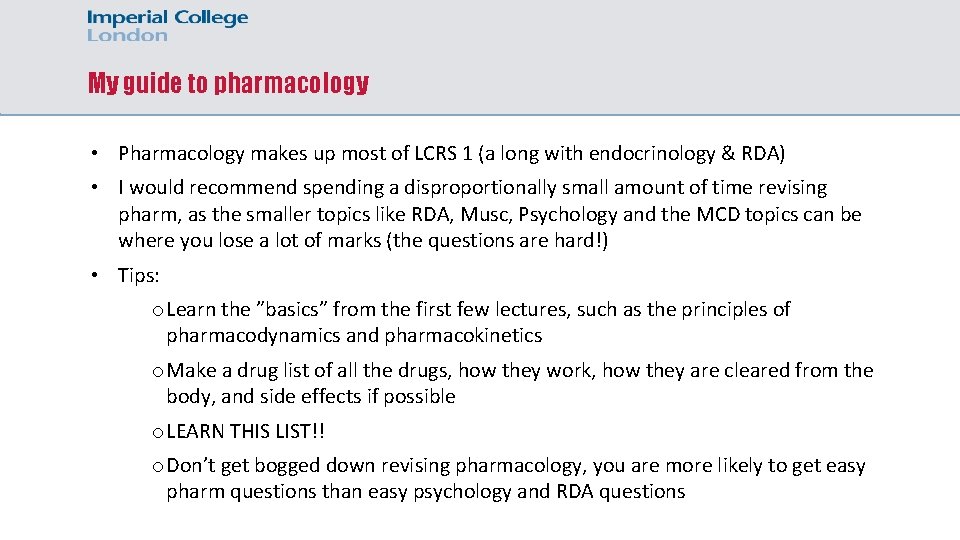 Imperial College London

My guide to pharmacology

• Pharmacology makes up most of LCRS 1 (a long with endocrinology & RDA)

• I would recommend spending a disproportionally small amount of time revising pharm, as the smaller topics like RDA, Musc, Psychology and the MCD topics can be where you lose a lot of marks (the questions are hard!)

• Tips:

o Learn the ”basics” from the first few lectures, such as the principles of pharmacodynamics and pharmacokinetics

o Make a drug list of all the drugs, how they work, how they are cleared from the body, and side effects if possible

o LEARN THIS LIST!!

o Don’t get bogged down revising pharmacology, you are more likely to get easy pharm questions than easy psychology and RDA questions